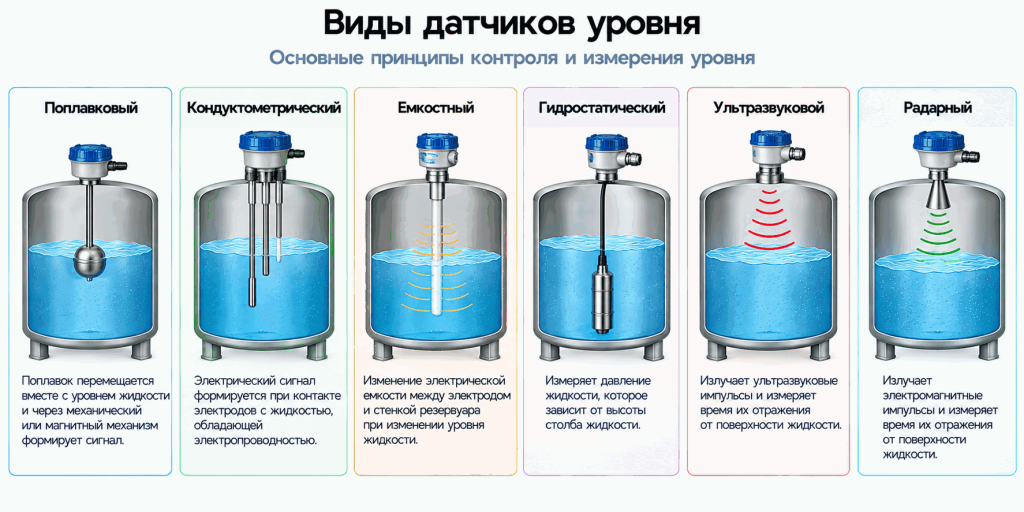 Виды датчиков уровня

Основные принципы контроля и измерения уровня

Поплавковый

Поплавок перемещается вместе с уровнем жидкости и через механический или магнитный механизм формирует сигнал.

Кондуктометрический

Электрический сигнал формируется при контакте электродов с жидкостью, обладающей электропроводностью.

Емкостный

Изменение электрической емкости между электродом и стенкой резервуара при изменении уровня жидкости.

Гидростатический

Измеряет давление жидкости, которое зависит от высоты столба жидкости.

Ультразвуковой

Излучает ультразвуковые импульсы и измеряет время их отражения от поверхности жидкости.

Радарный

Излучает электромагнитные импульсы и измеряет время их отражения от поверхности жидкости.